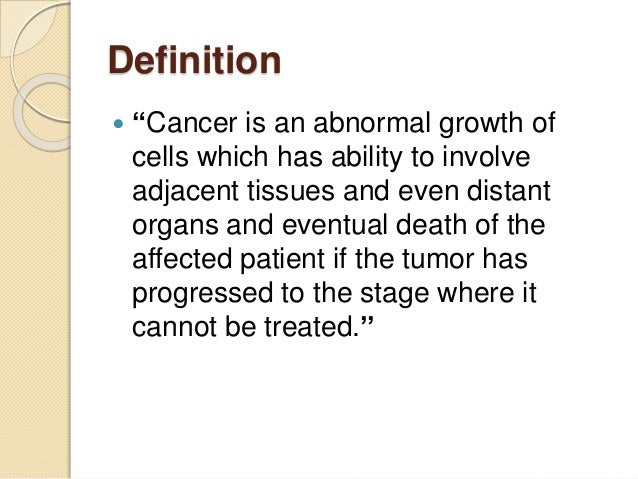 Definition

“Cancer is an abnormal growth of cells which has ability to involve adjacent tissues and even distant organs and eventual death of the affected patient if the tumor has progressed to the stage where it cannot be treated.”